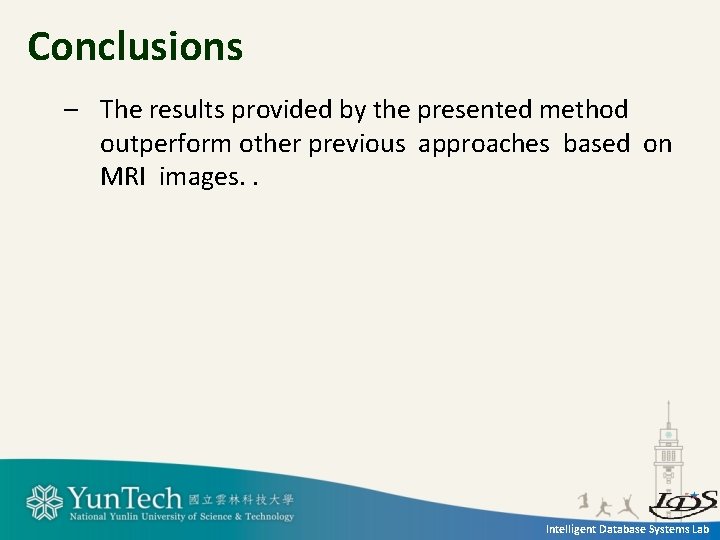 Conclusions

– The results provided by the presented method outperform other previous approaches based on MRI images. .

YunTech 國立雲林科技大學
National Yunlin University of Science & Technology

IDS

Intelligent Database Systems Lab